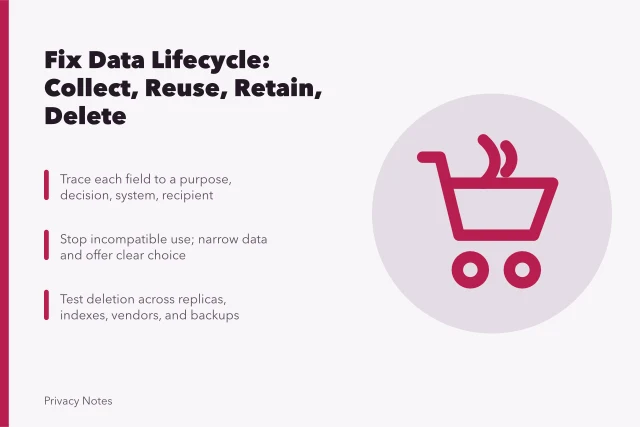 Fix Data Lifecycle: Collect, Reuse, Retain, Delete

Trace each field to a purpose, decision, system, recipient

Stop incompatible use; narrow data and offer clear choice

Test deletion across replicas, indexes, vendors, and backups

Privacy Notes